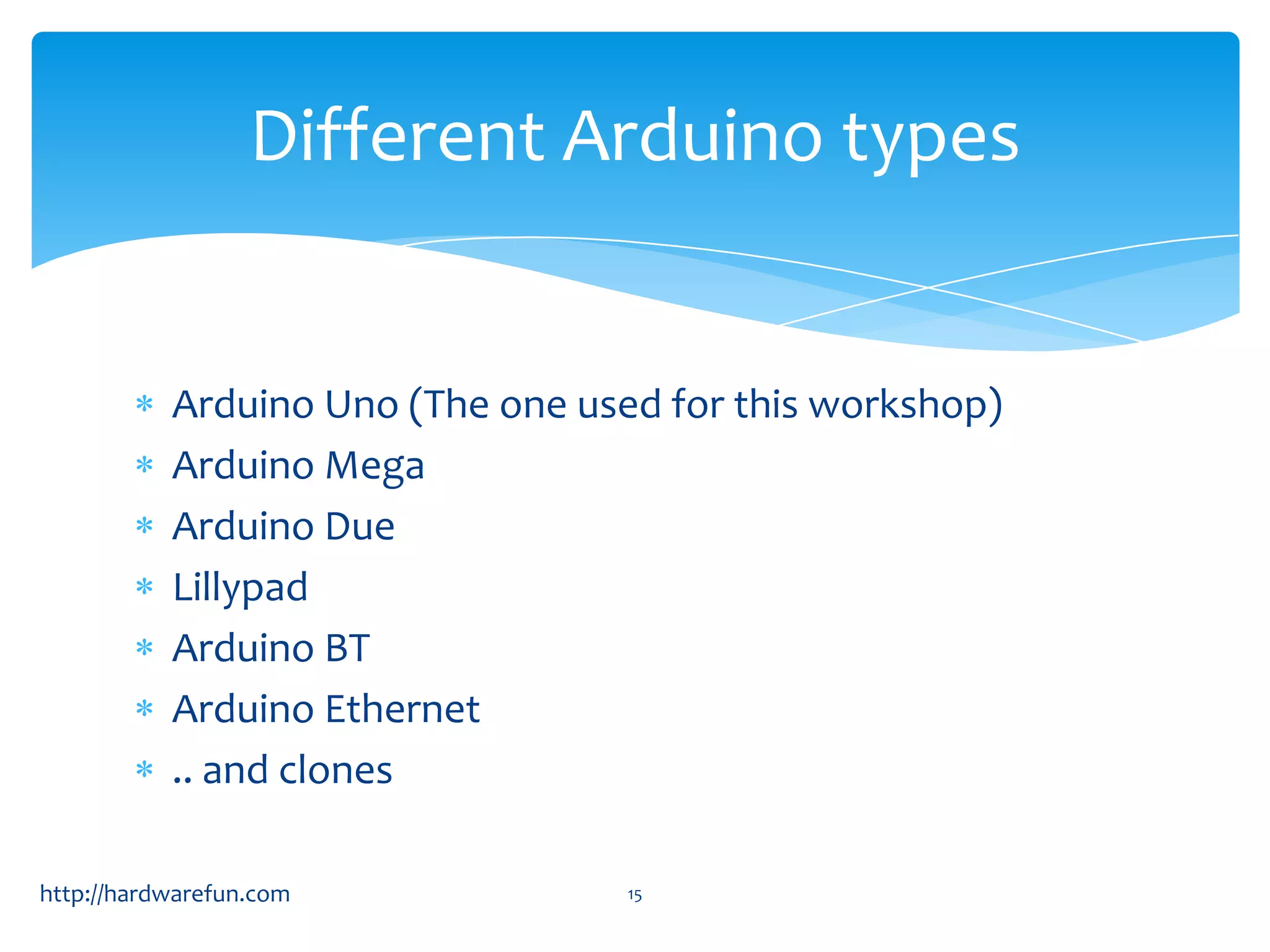 Different Arduino types

* Arduino Uno (The one used for this workshop)
* Arduino Mega
* Arduino Due
* Lillypad
* Arduino BT
* Arduino Ethernet
* .. and clones

http://hardwarefun.com

15